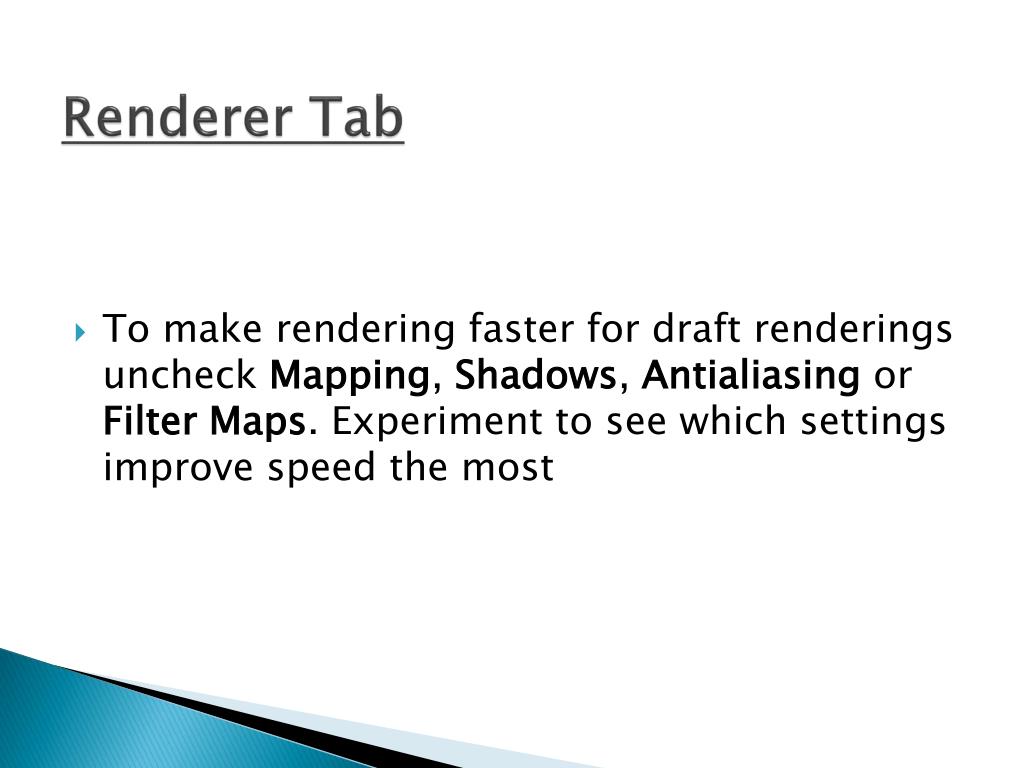 Renderer Tab

To make rendering faster for draft renderings uncheck Mapping, Shadows, Antialiasing or Filter Maps. Experiment to see which settings improve speed the most